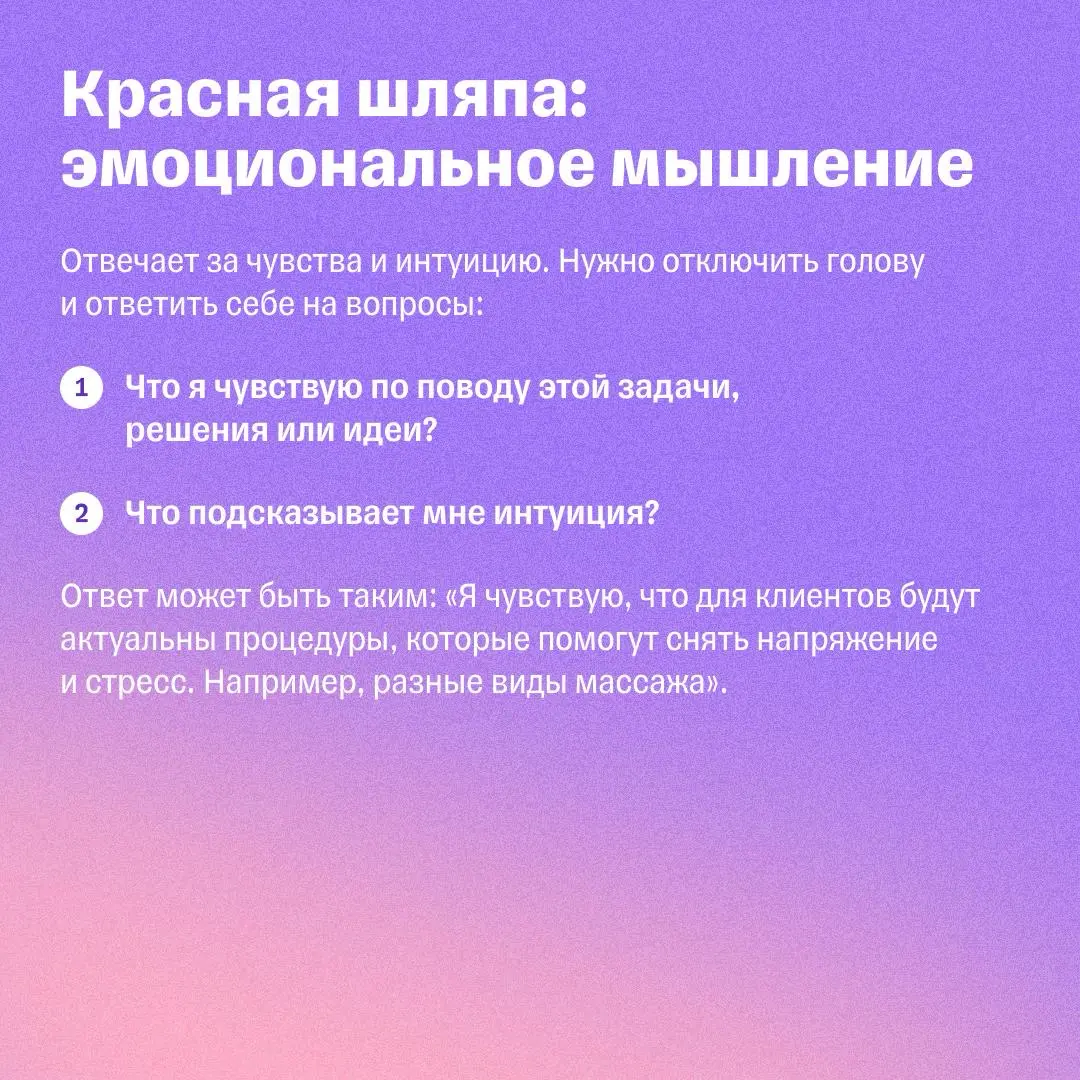 Красная шляпа: эмоциональное мышление

Отвечает за чувства и интуицию. Нужно отключить голову и ответить себе на вопросы:

1 Что я чувствую по поводу этой задачи, решения или идеи?

2 Что подсказывает мне интуиция?

Ответ может быть таким: «Я чувствую, что для клиентов будут актуальны процедуры, которые помогут снять напряжение и стресс. Например, разные виды массажа».